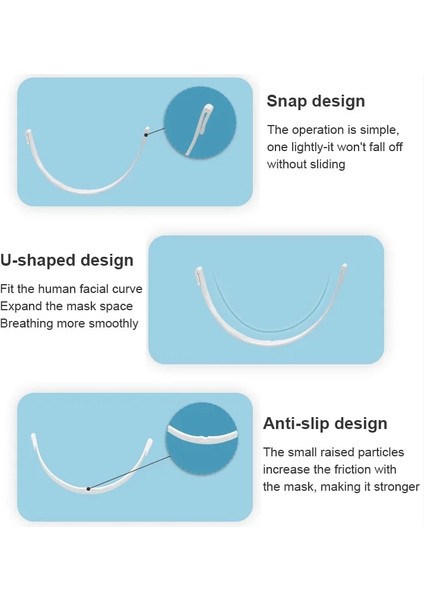 Snap design

The operation is simple, one lightly-it won't fall off without sliding

U-shaped design

Fit the human facial curve
Expand the mask space
Breathing more smoothly

Anti-slip design

The small raised particles increase the friction with the mask, making it stronger